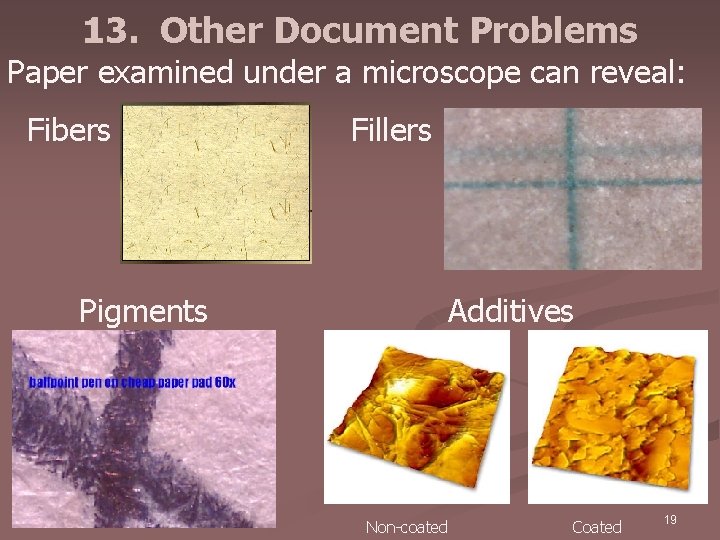 13. Other Document Problems

Paper examined under a microscope can reveal:

Fibers

Fillers

Pigments

ballpoint pen on cheap paper pad 60x

Additives

Non-coated

Coated

19